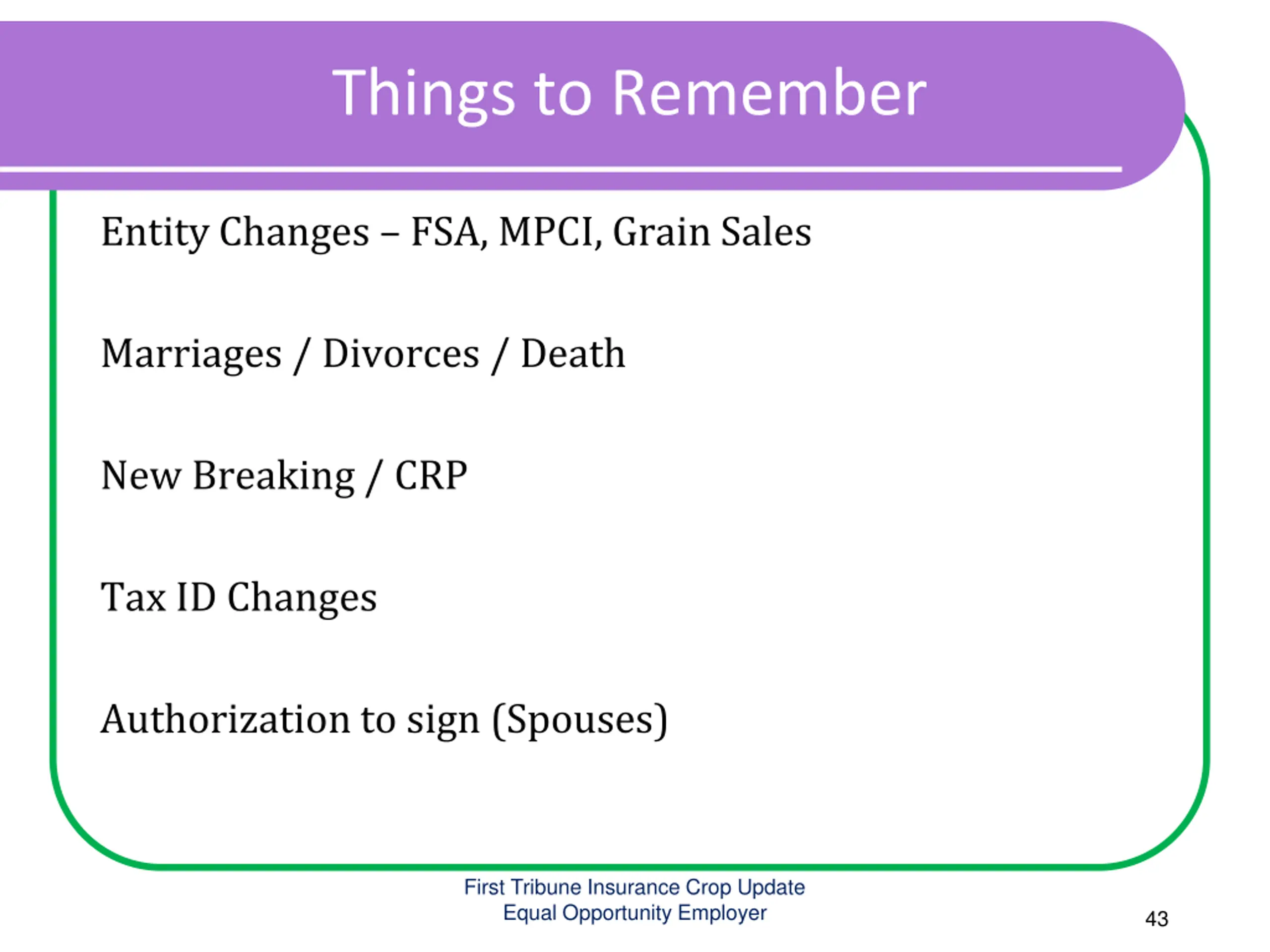 Things to Remember

Entity Changes – FSA, MPCI, Grain Sales

Marriages / Divorces / Death

New Breaking / CRP

Tax ID Changes

Authorization to sign (Spouses)

First Tribune Insurance Crop Update
Equal Opportunity Employer

43